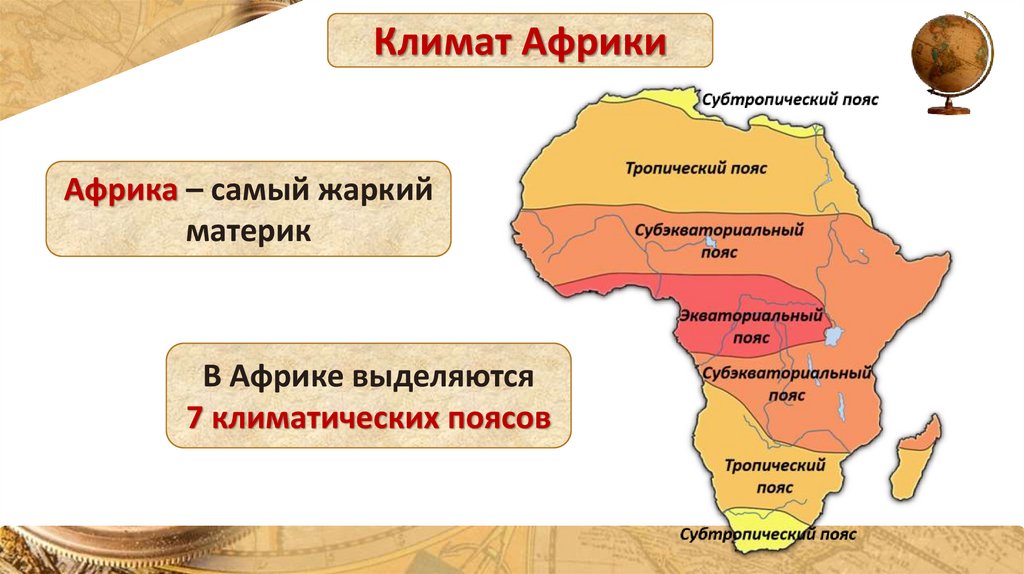 Климат Африки

Африка – самый жаркий материк

В Африке выделяются 7 климатических поясов

Субтропический пояс

Тропический пояс

Субэкваториальный пояс

Экваториальный пояс

Субэкваториальный пояс

Тропический пояс

Субтропический пояс